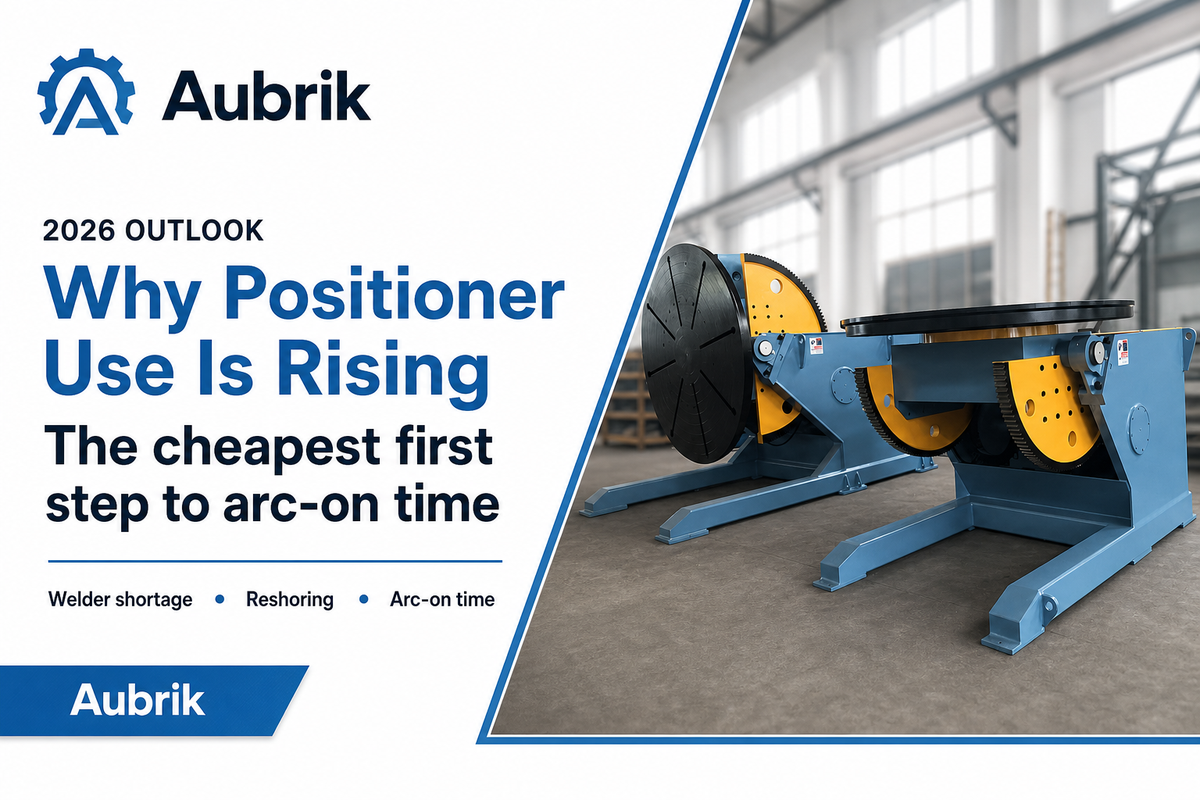 Aubrik

2026 OUTLOOK

Why Positioner Use Is Rising

The cheapest first step to arc-on time

Welder shortage • Reshoring • Arc-on time

Aubrik